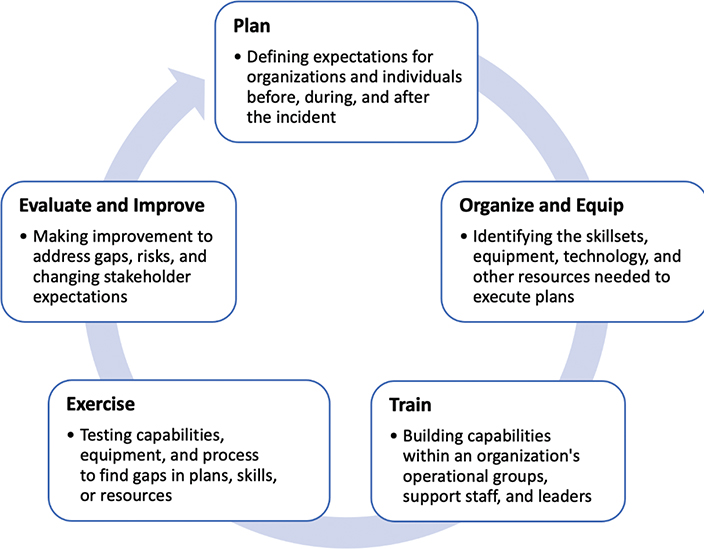 Plan

• Defining expectations for organizations and individuals before, during, and after the incident

Organize and Equip

• Identifying the skillsets, equipment, technology, and other resources needed to execute plans

Train

• Building capabilities within an organization's operational groups, support staff, and leaders

Exercise

• Testing capabilities, equipment, and process to find gaps in plans, skills, or resources

Evaluate and Improve

• Making improvement to address gaps, risks, and changing stakeholder expectations